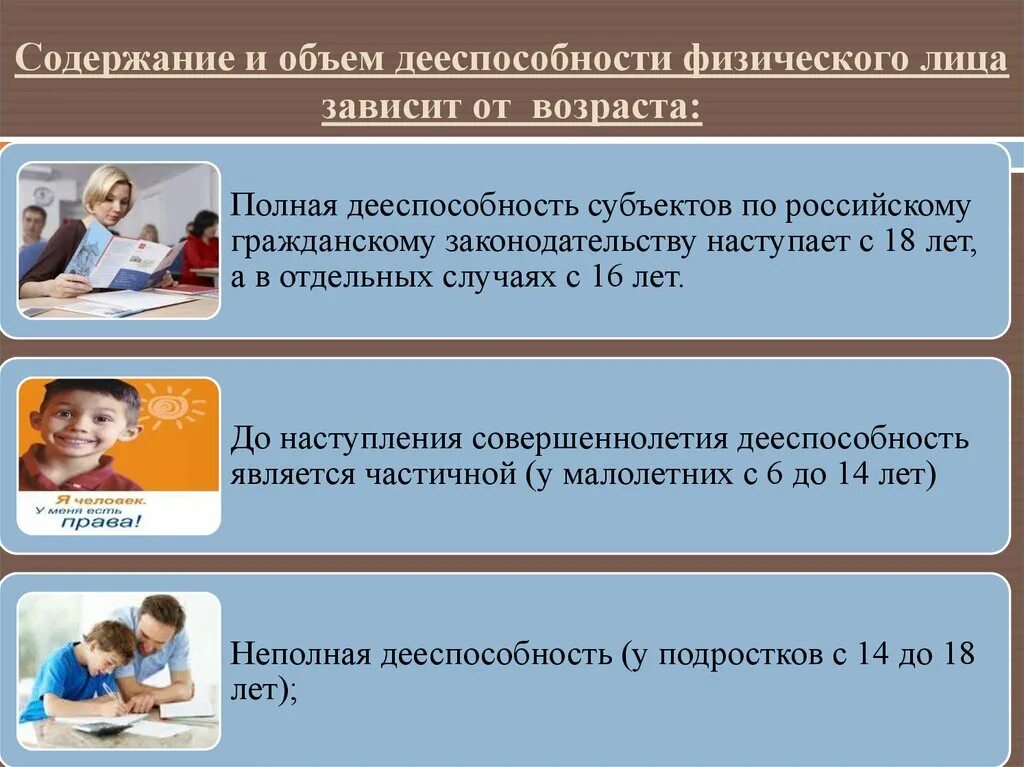 Содержание и объем дееспособности физического лица зависит от возраста:

Полная дееспособность субъектов по российскому гражданскому законодательству наступает с 18 лет, а в отдельных случаях с 16 лет.

Я человек. У меня есть права!

До наступления совершеннолетия дееспособность является частичной (у малолетних с 6 до 14 лет)

Неполная дееспособность (у подростков с 14 до 18 лет);